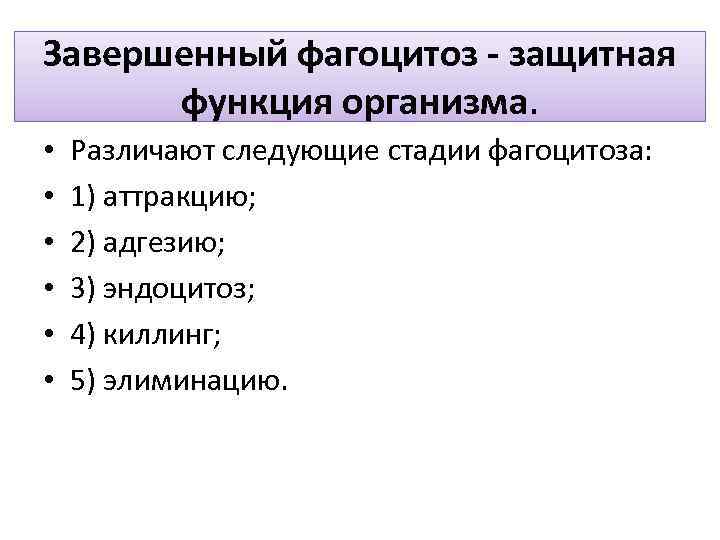 Завершенный фагоцитоз - защитная функция организма.

• Различают следующие стадии фагоцитоза:
• 1) аттракцию;
• 2) адгезию;
• 3) эндоцитоз;
• 4) киллинг;
• 5) элиминацию.